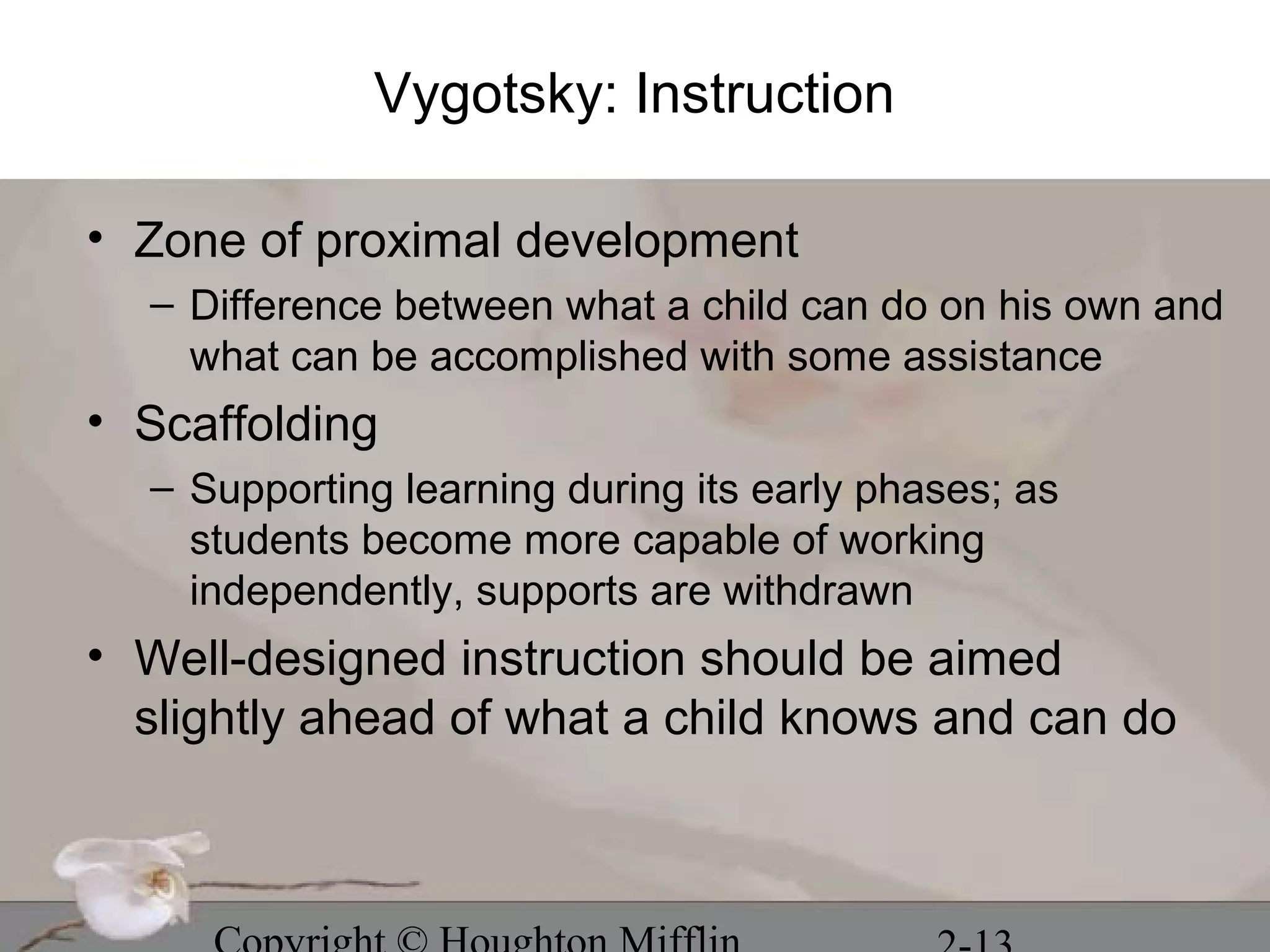 Vygotsky: Instruction

• Zone of proximal development

– Difference between what a child can do on his own and what can be accomplished with some assistance

• Scaffolding

– Supporting learning during its early phases; as students become more capable of working independently, supports are withdrawn

• Well-designed instruction should be aimed slightly ahead of what a child knows and can do

Copyright © Houghton Mifflin 2-13